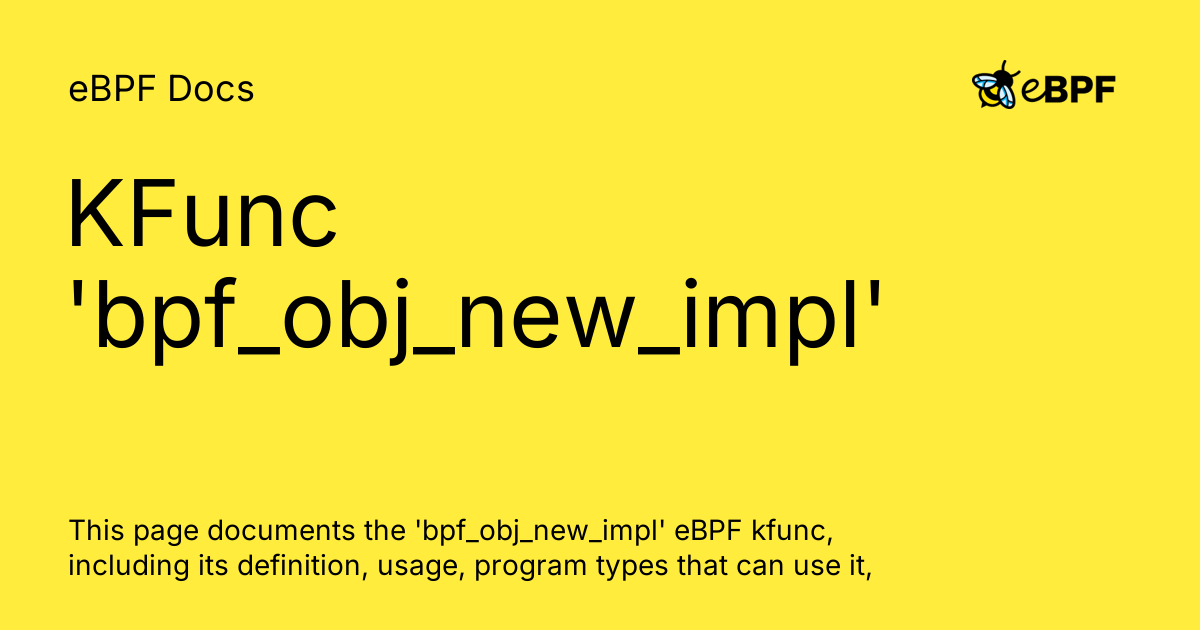 eBPF Docs

eBPF

KFunc 'bpf_obj_new_impl'

This page documents the 'bpf_obj_new_impl' eBPF kfunc, including its definition, usage, program types that can use it,